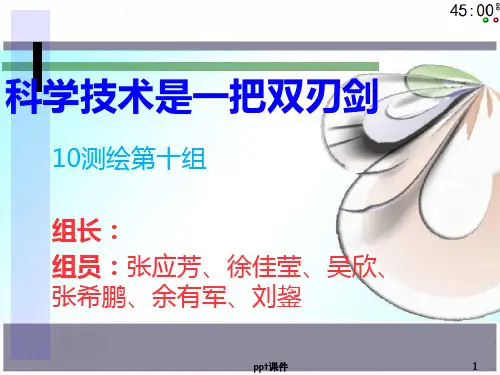 45:00

科学技术是一把双刃剑

10测绘第十组

组长：

组员：张应芳、徐佳莹、吴欣、张希鹏、余有军、刘鋆

ppt课件

1